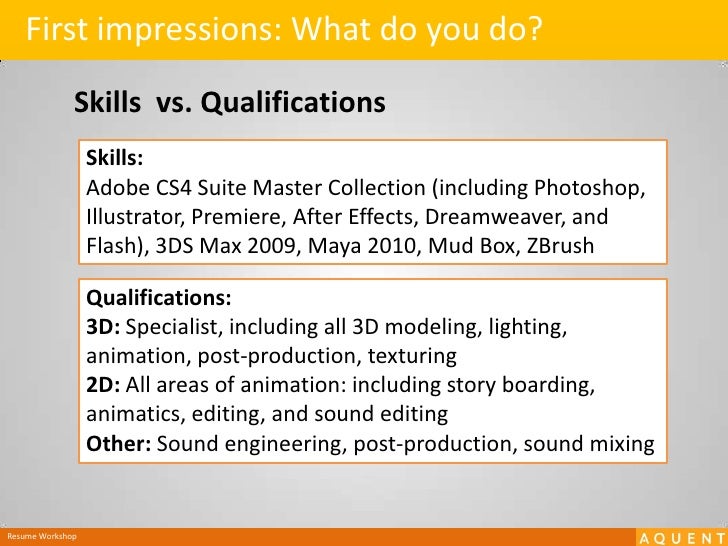 First impressions: What do you do?

Skills vs. Qualifications

Skills:
Adobe CS4 Suite Master Collection (including Photoshop, Illustrator, Premiere, After Effects, Dreamweaver, and Flash), 3DS Max 2009, Maya 2010, Mud Box, ZBrush

Qualifications:
3D: Specialist, including all 3D modeling, lighting, animation, post-production, texturing
2D: All areas of animation: including story boarding, animatics, editing, and sound editing
Other: Sound engineering, post-production, sound mixing

Resume Workshop

AQUENT